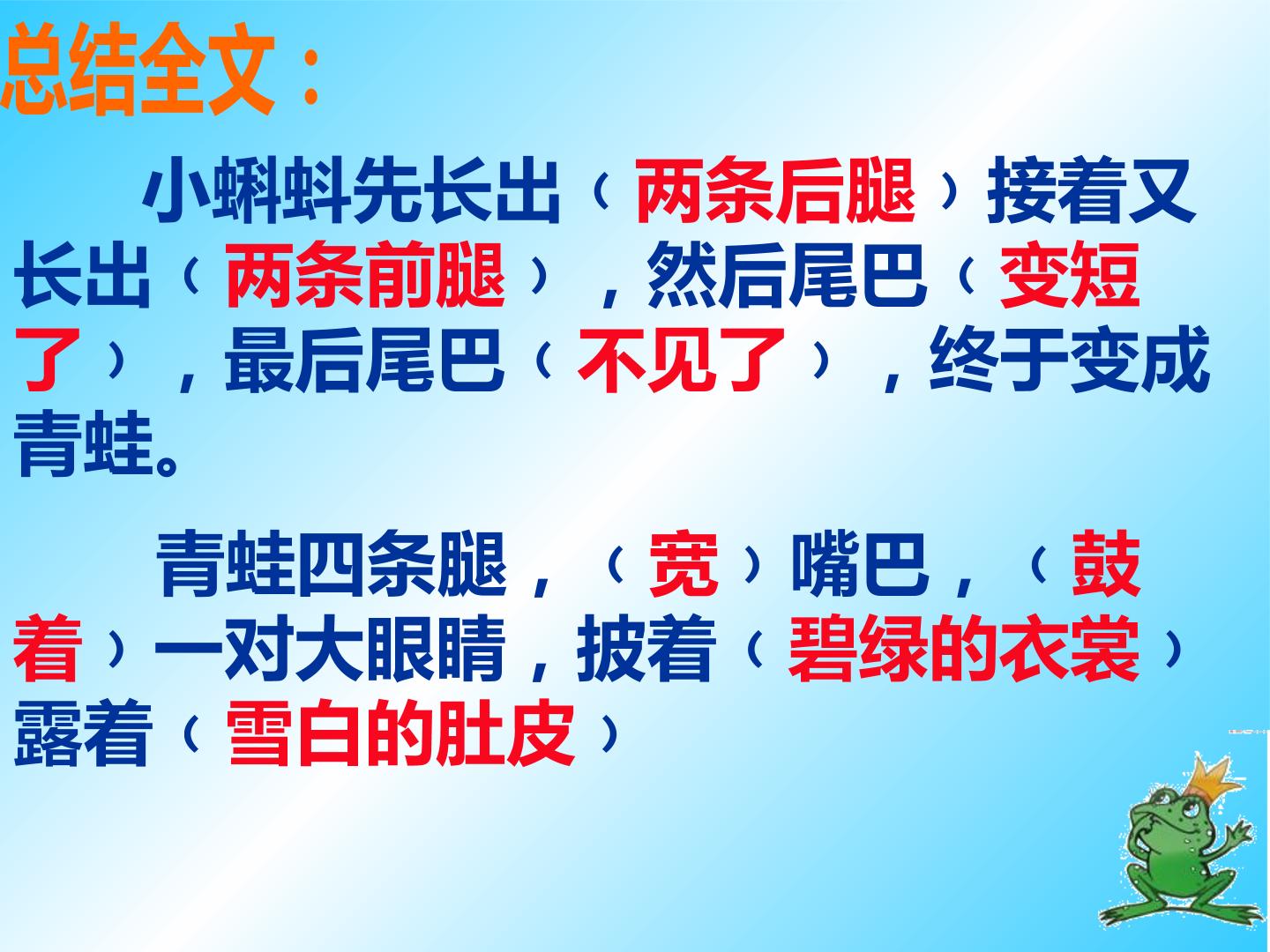 总结全文：

小蝌蚪先长出（两条后腿）接着又长出（两条前腿），然后尾巴（变短了），最后尾巴（不见了），终于变成青蛙。

青蛙四条腿，（宽）嘴巴，（鼓着）一对大眼睛，披着（碧绿的衣裳）露着（雪白的肚皮）